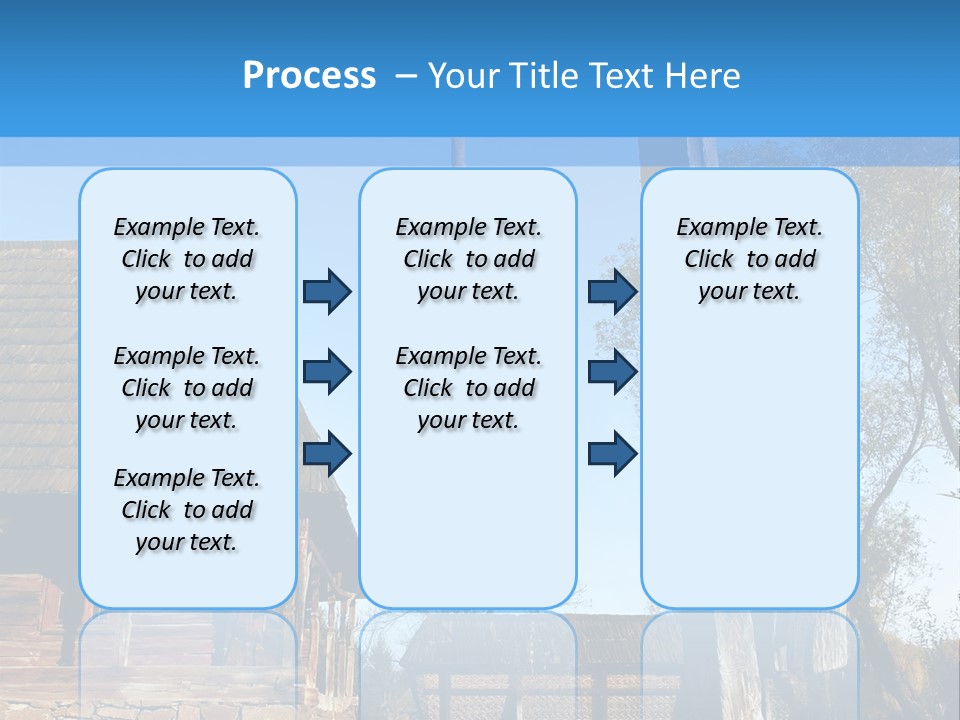 Process – Your Title Text Here

Example Text. Click to add your text.

Example Text. Click to add your text.

Example Text. Click to add your text.

Example Text. Click to add your text.

Example Text. Click to add your text.

Example Text. Click to add your text.